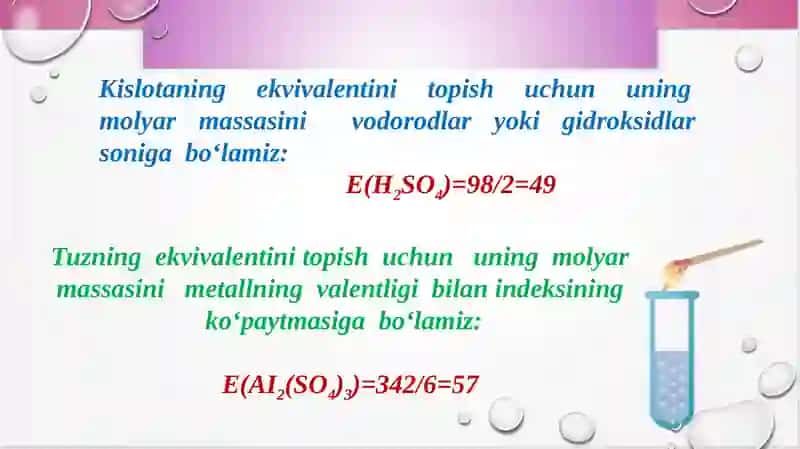 Kislotaning ekvivalentini topish uchun uning molyar massasini vodorodlar yoki gidroksidlar soniga bo‘lamiz:

$E(H_2SO_4)=98/2=49$

Tuzning ekvivalentini topish uchun uning molyar massasini metallning valentligi bilan indeksining ko‘paytmasiga bo‘lamiz:

$E(AI_2(SO_4)_3)=342/6=57$